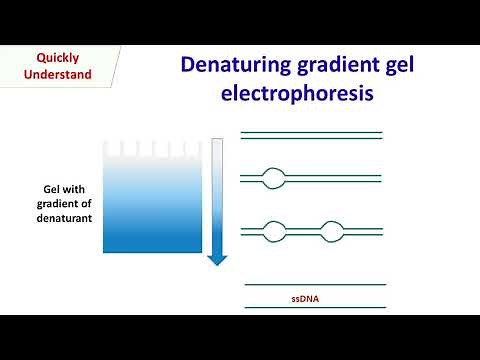 Quickly Understand

Denaturing gradient gel electrophoresis

Gel with gradient of denaturant

ssDNA